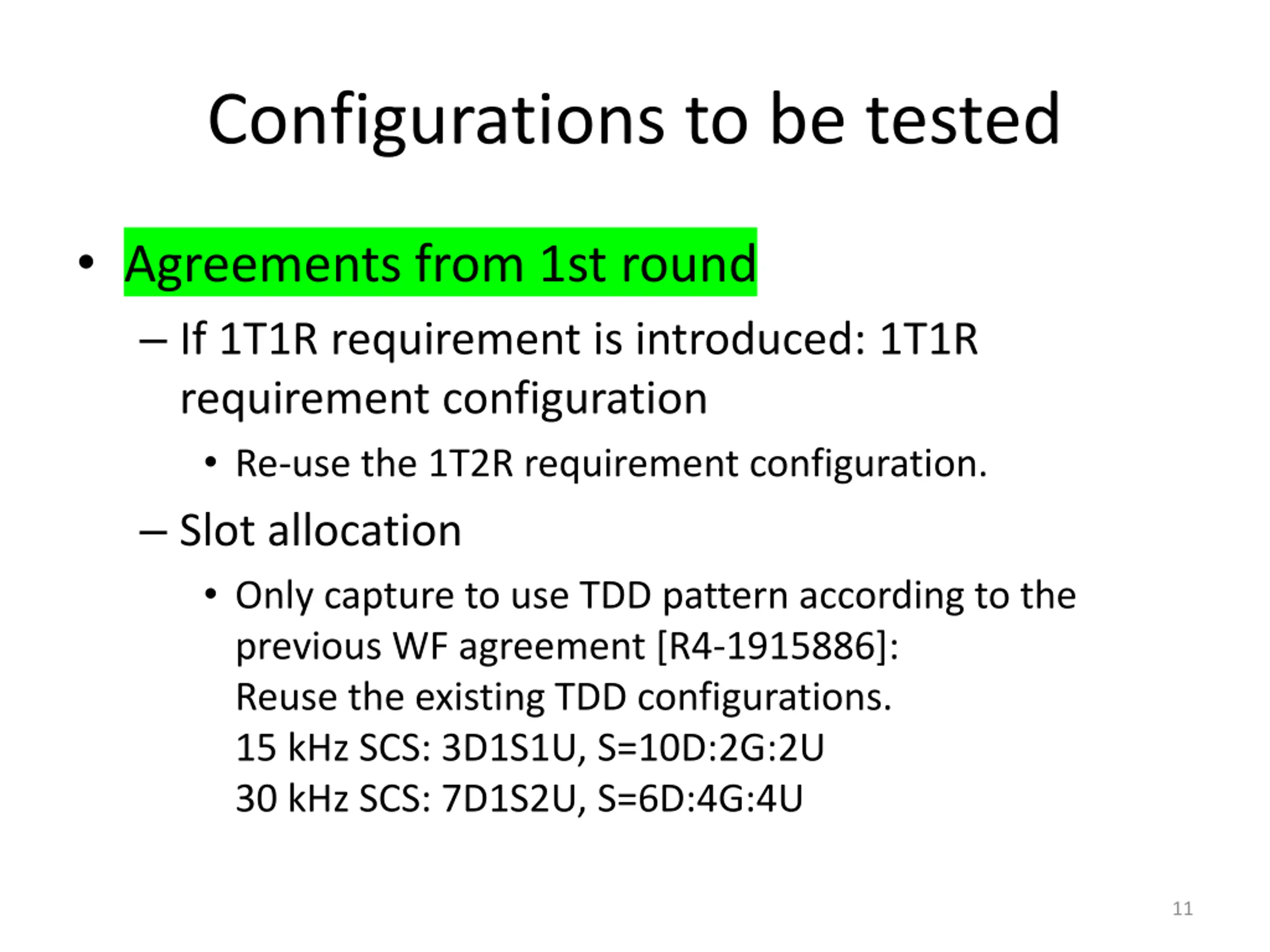 Configurations to be tested

• Agreements from 1st round

– If 1T1R requirement is introduced: 1T1R requirement configuration

• Re-use the 1T2R requirement configuration.

– Slot allocation

• Only capture to use TDD pattern according to the previous WF agreement [R4-1915886]:
Reuse the existing TDD configurations.
15 kHz SCS: 3D1S1U, S=10D:2G:2U
30 kHz SCS: 7D1S2U, S=6D:4G:4U

11